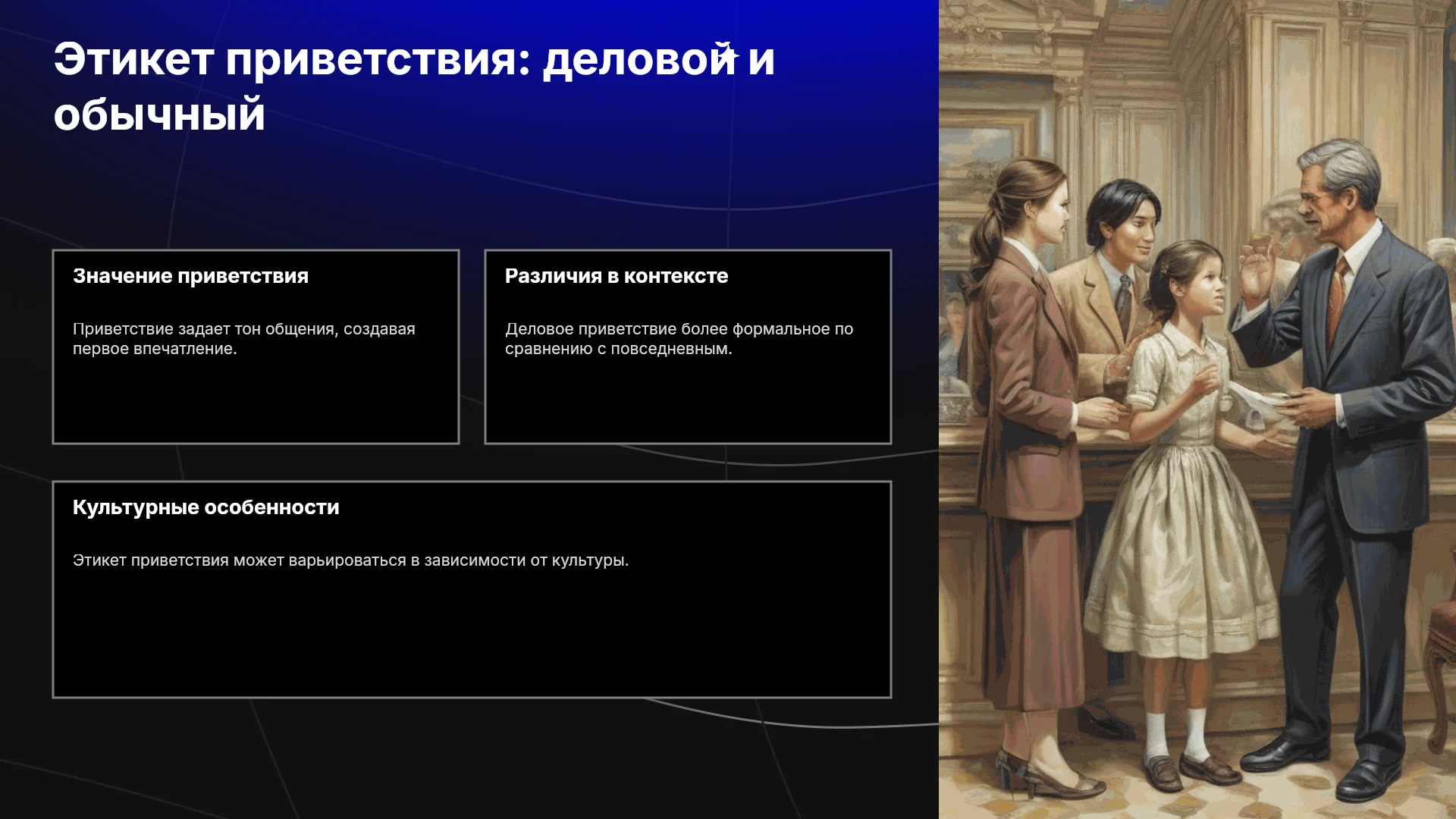 Этикет приветствия: деловой и обычный

Значение приветствия

Приветствие задает тон общения, создавая первое впечатление.

Различия в контексте

Деловое приветствие более формальное по сравнению с повседневным.

Культурные особенности

Этикет приветствия может варьироваться в зависимости от культуры.